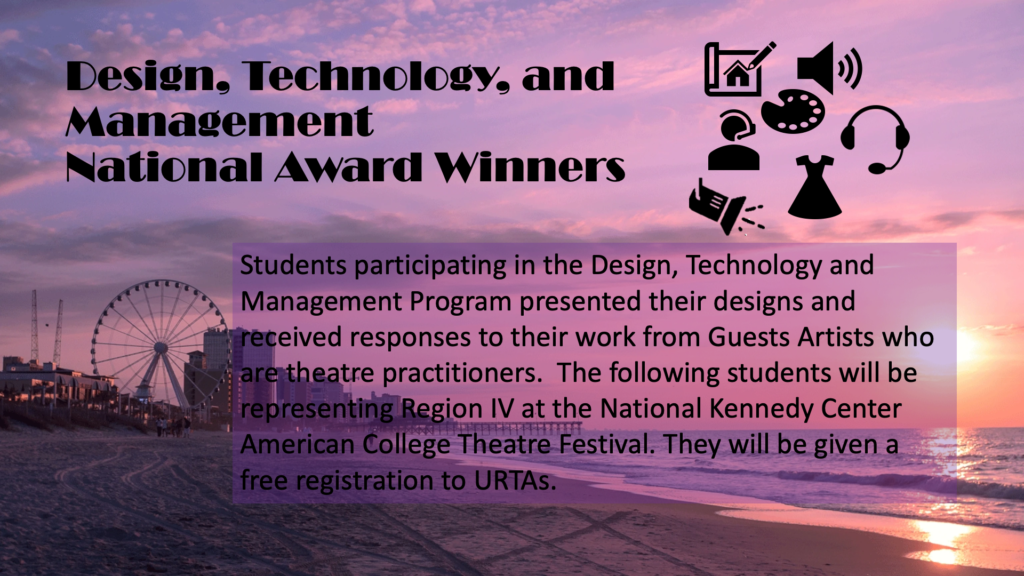 Design, Technology, and Management National Award Winners

Students participating in the Design, Technology and Management Program presented their designs and received responses to their work from Guests Artists who are theatre practitioners.  The following students will be representing Region IV at the National Kennedy Center American College Theatre Festival. They will be given a free registration to URTAs.